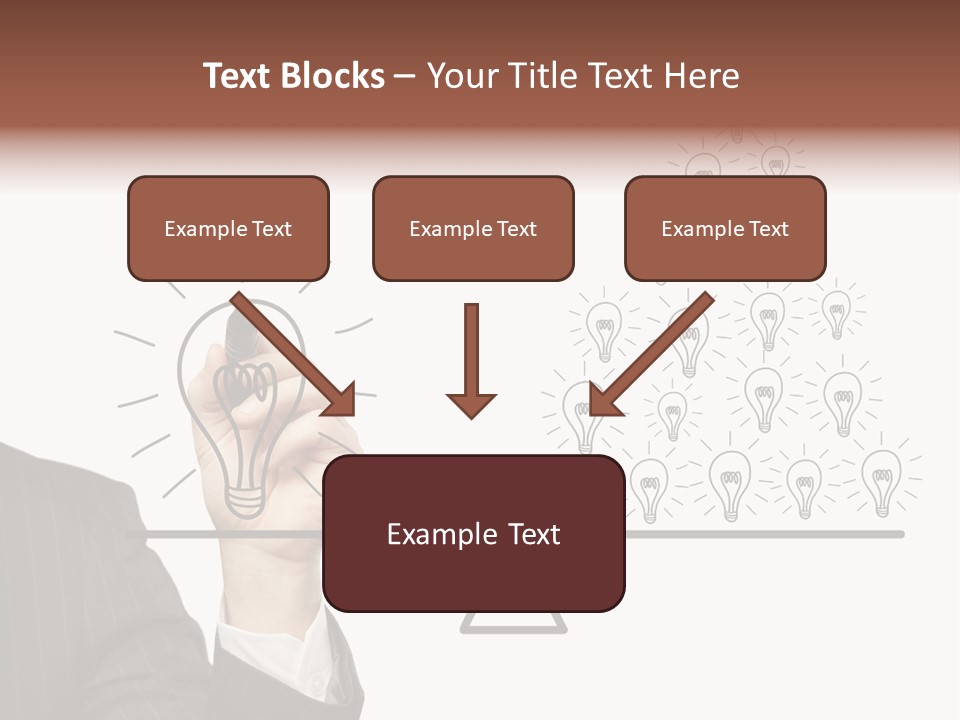 Text Blocks – Your Title Text Here

Example Text

Example Text

Example Text

Example Text